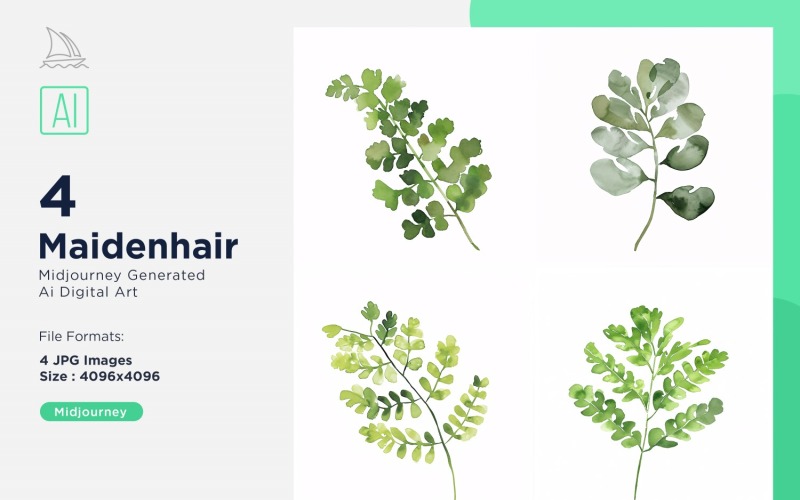 AI

4
Maidenhair
Midjourney Generated
Ai Digital Art

File Formats:

4 JPG Images
Size : 4096x4096

Midjourney